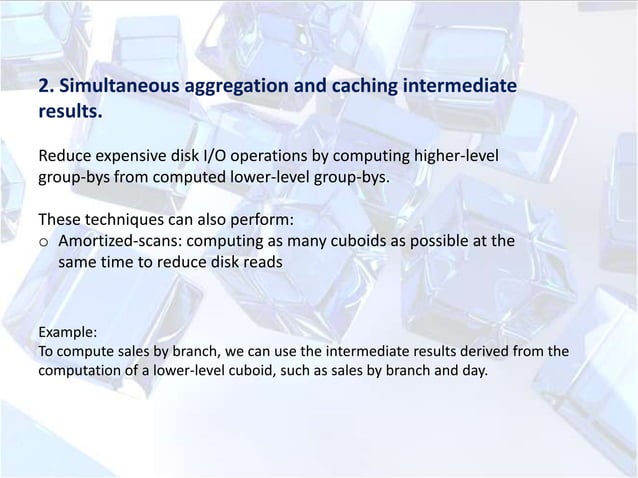 2. Simultaneous aggregation and caching intermediate results.

Reduce expensive disk I/O operations by computing higher-level group-bys from computed lower-level group-bys.

These techniques can also perform:
o Amortized-scans: computing as many cuboids as possible at the same time to reduce disk reads

Example:
To compute sales by branch, we can use the intermediate results derived from the computation of a lower-level cuboid, such as sales by branch and day.